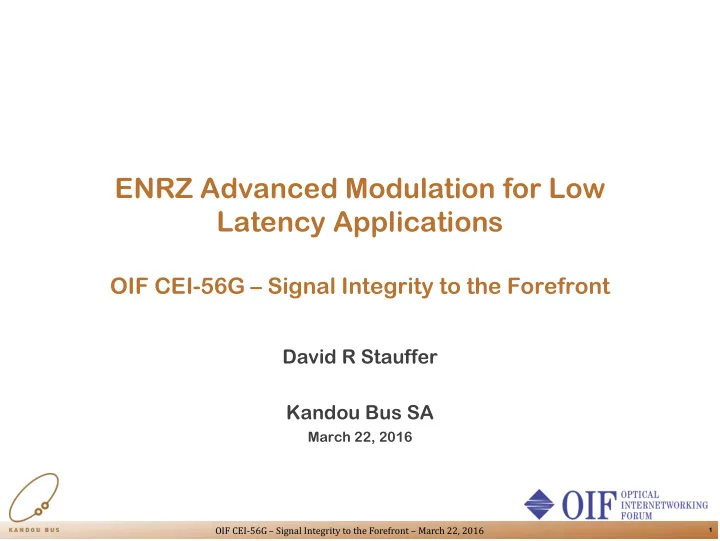 ENRZ Advanced Modulation for Low Latency Applications

OIF CEI-56G – Signal Integrity to the Forefront

David R Stauffer

Kandou Bus SA

March 22, 2016

KANDOU BUS

OIF OPTICAL INTERNETWORKING FORUM

OIF CEI-56G – Signal Integrity to the Forefront – March 22, 2016

1